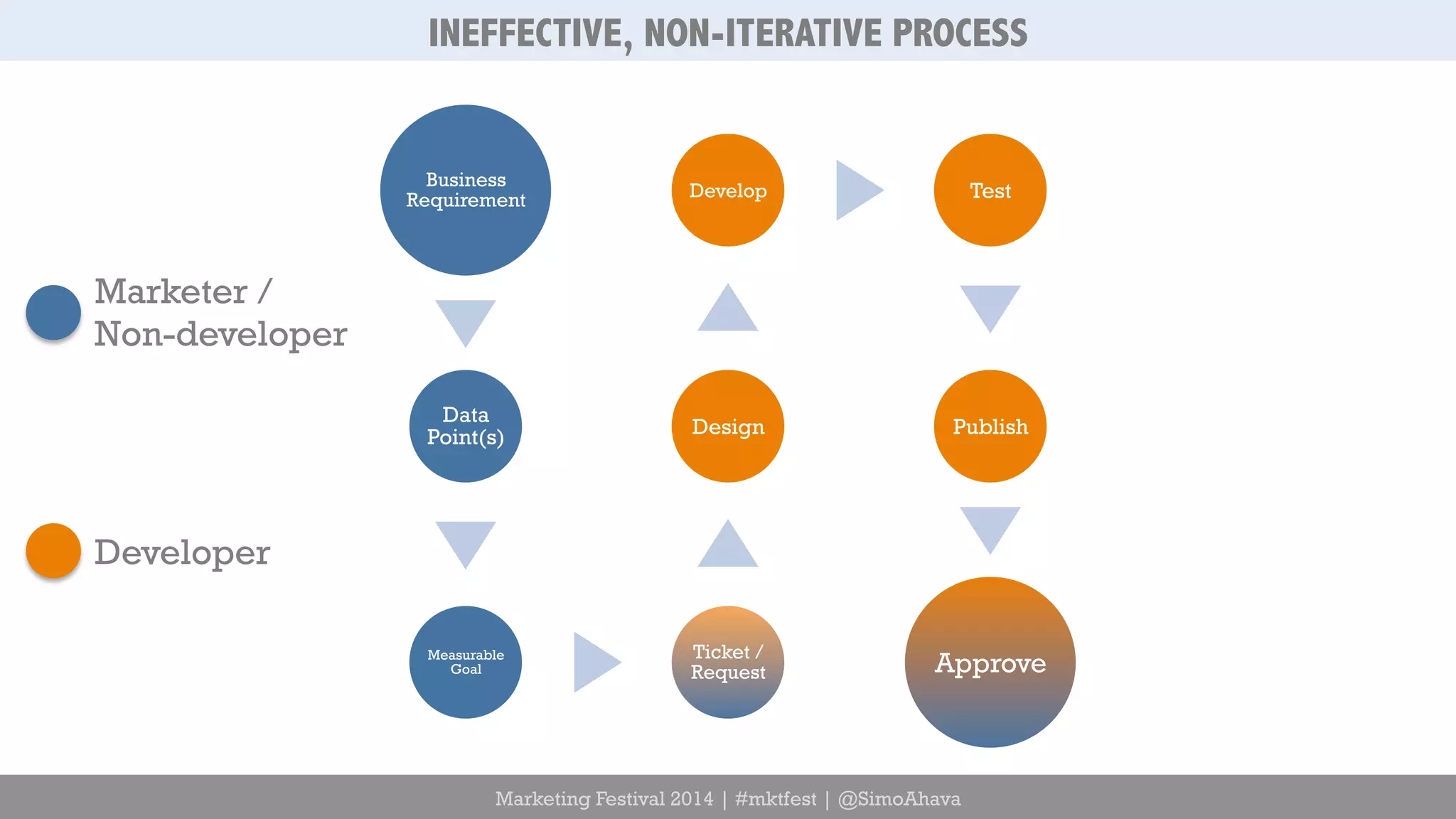 INEFFECTIVE, NON-ITERATIVE PROCESS

Marketer / Non-developer

Developer

Business Requirement

Data Point(s)

Measurable Goal

Ticket / Request

Design

Develop

Test

Publish

Approve

Marketing Festival 2014 | #mktfest | @SimoAhava